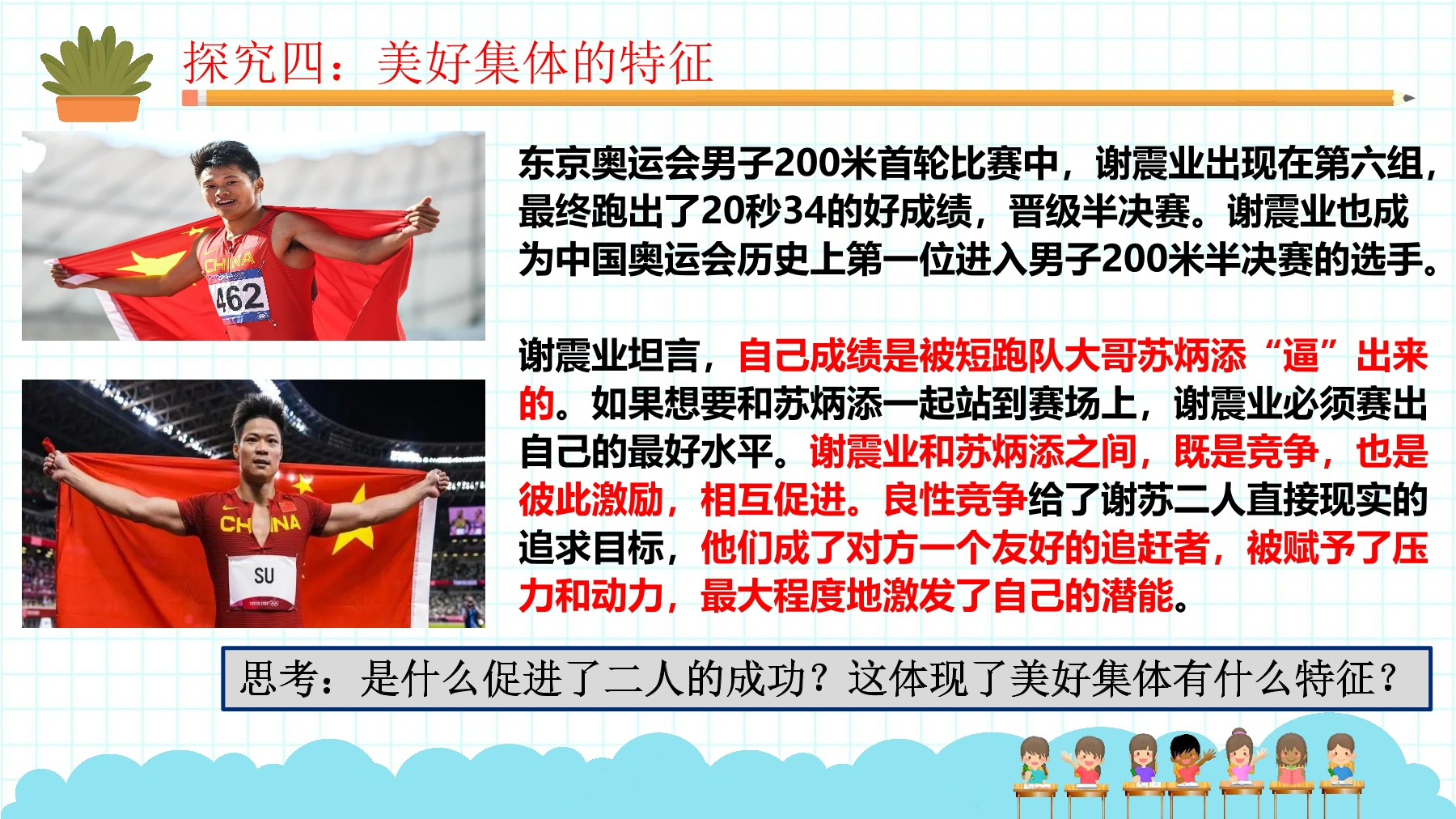 探究四：美好集体的特征

CHINA
462

CHINA
SU

东京奥运会男子200米首轮比赛中，谢震业出现在第六组，最终跑出了20秒34的好成绩，晋级半决赛。谢震业也成为中国奥运会历史上第一位进入男子200米半决赛的选手。

谢震业坦言，自己成绩是被短跑队大哥苏炳添“逼”出来的。如果想要和苏炳添一起站到赛场上，谢震业必须赛出自己的最好水平。谢震业和苏炳添之间，既是竞争，也是彼此激励，相互促进。良性竞争给了谢苏二人直接现实的追求目标，他们成了对方一个友好的追赶者，被赋予了压力和动力，最大程度地激发了自己的潜能。

思考：是什么促进了二人的成功？这体现了美好集体有什么特征？